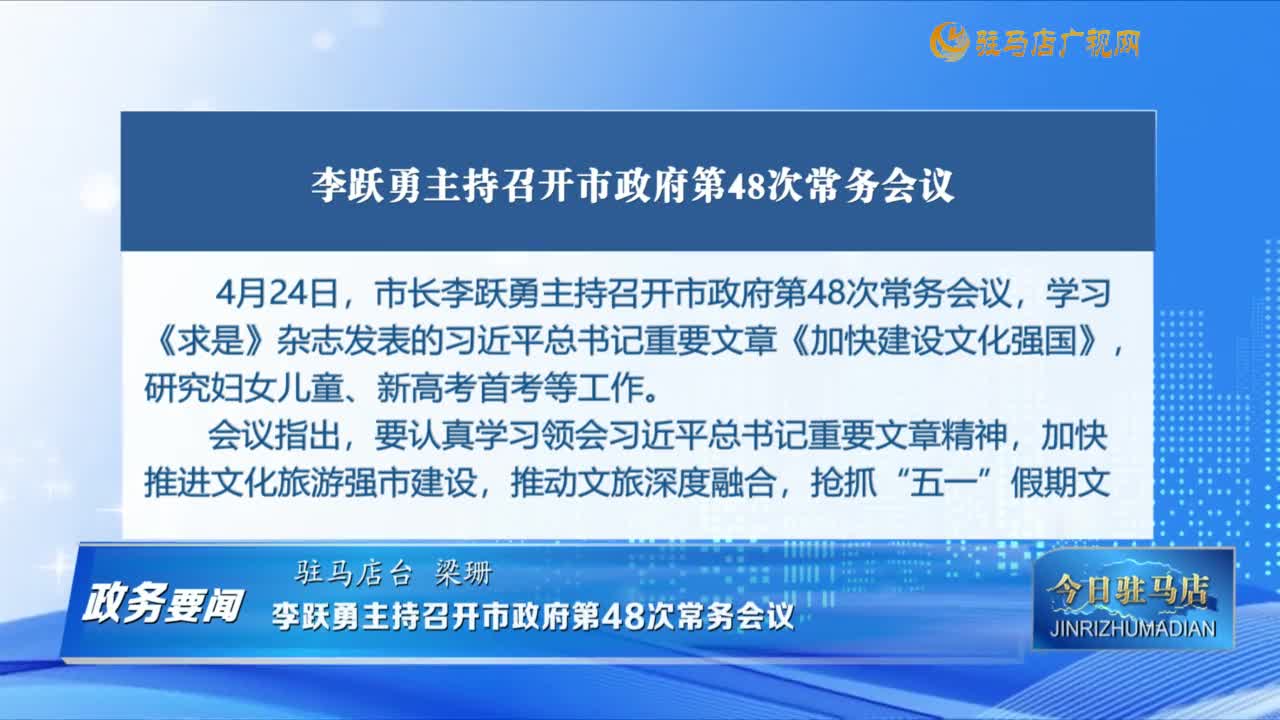 驻马店广视网

李跃勇主持召开市政府第48次常务会议

4月24日，市长李跃勇主持召开市政府第48次常务会议，学习《求是》杂志发表的习近平总书记重要文章《加快建设文化强国》，研究妇女儿童、新高考首考等工作。

会议指出，要认真学习领会习近平总书记重要文章精神，加快推进文化旅游强市建设，推动文旅深度融合，抢抓“五一”假期文

驻马店台 梁珊

政务要闻

李跃勇主持召开市政府第48次常务会议

今日驻马店
JINRIZHUMADIAN